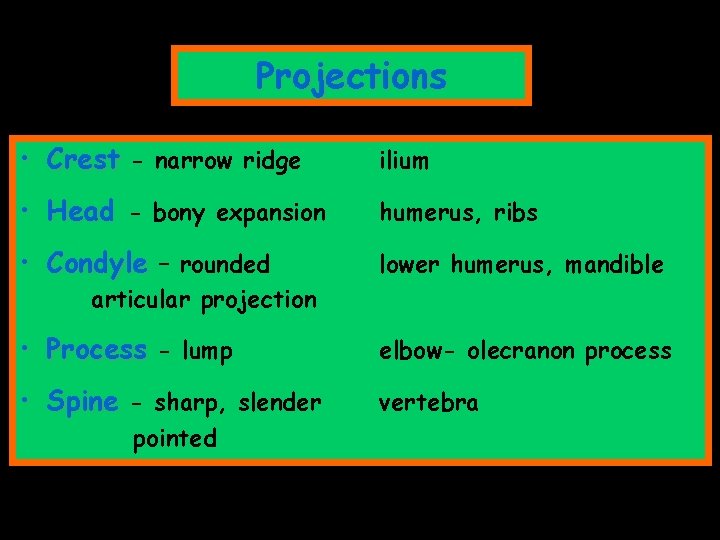 Projections

• Crest - narrow ridge ilium

• Head - bony expansion humerus, ribs

• Condyle – rounded articular projection lower humerus, mandible

• Process - lump elbow- olecranon process

• Spine - sharp, slender pointed vertebra